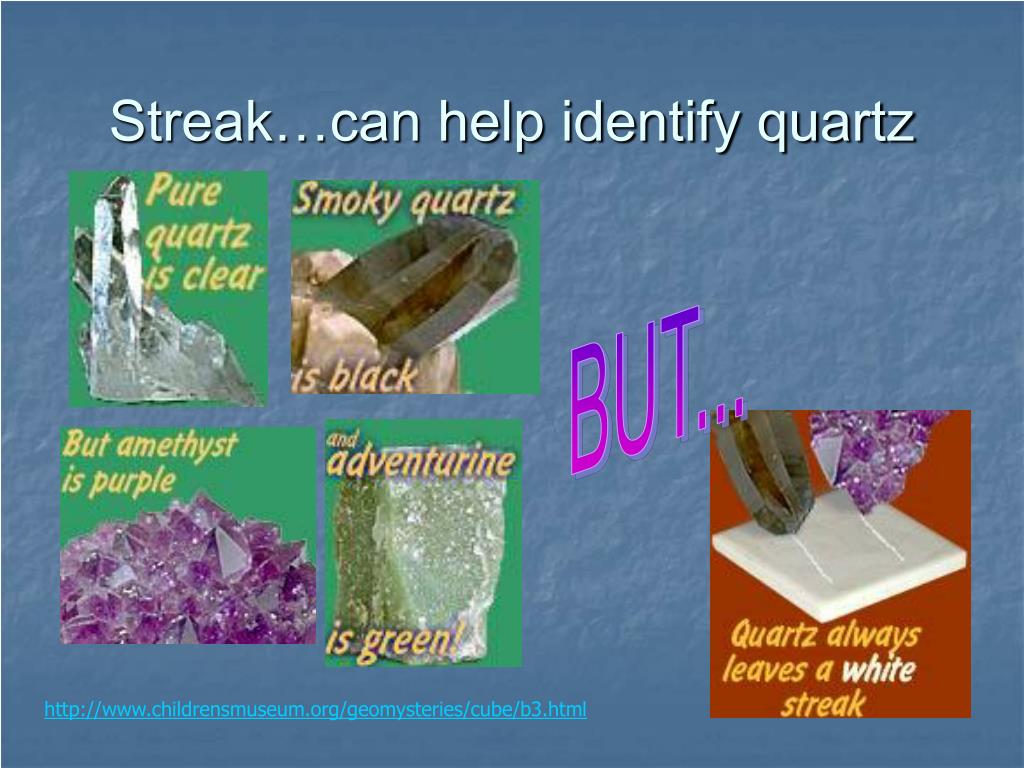 Streak…can help identify quartz

Pure quartz is clear

Smoky quartz is black

But amethyst is purple

and adventurine is green!

BUT...

Quartz always leaves a white streak

http://www.childrensmuseum.org/geomysteries/cube/b3.html